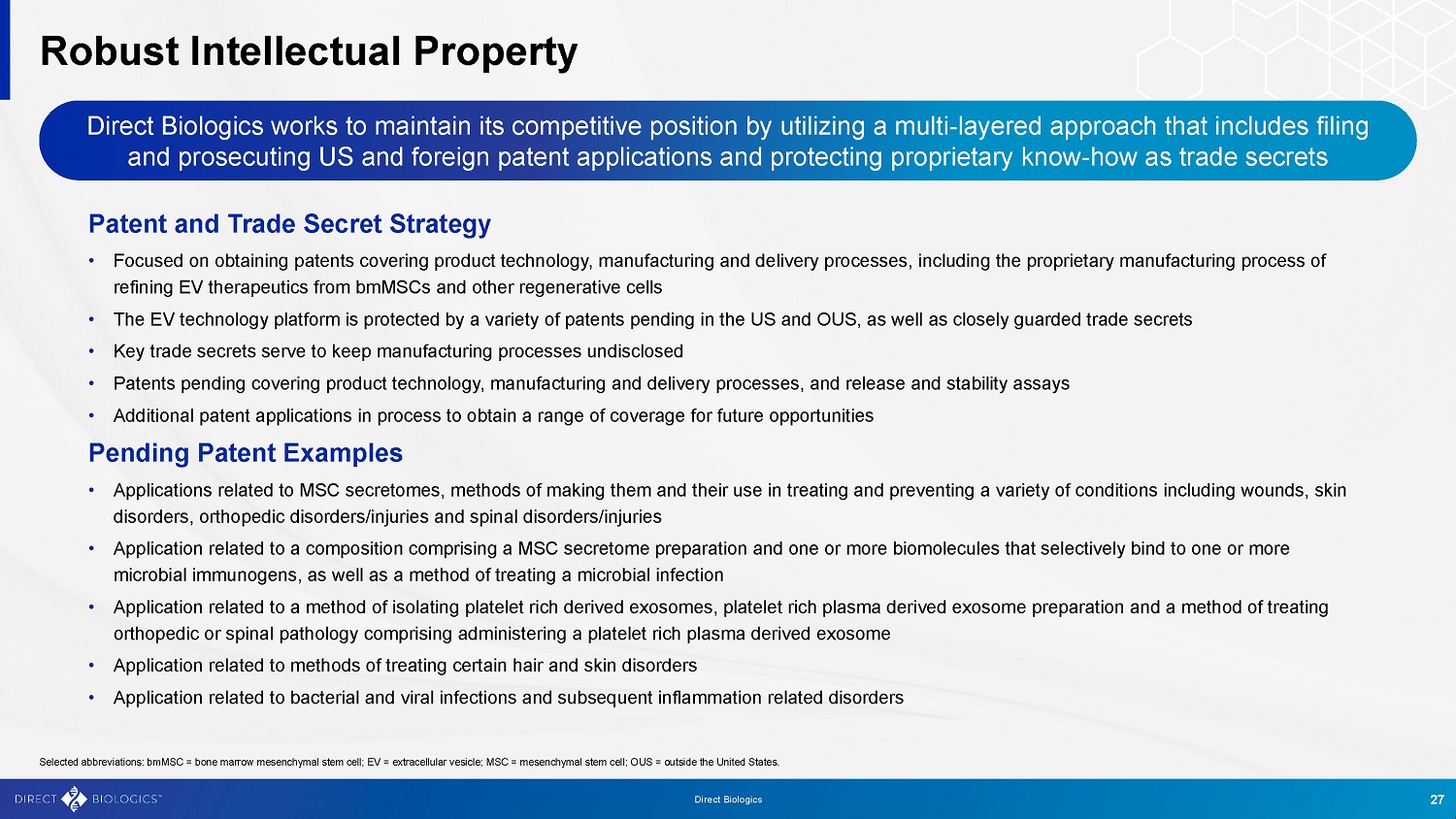 Robust Intellectual Property

Direct Biologics works to maintain its competitive position by utilizing a multi-layered approach that includes filing and prosecuting US and foreign patent applications and protecting proprietary know-how as trade secrets

Patent and Trade Secret Strategy

• Focused on obtaining patents covering product technology, manufacturing and delivery processes, including the proprietary manufacturing process of refining EV therapeutics from bmMSCs and other regenerative cells
• The EV technology platform is protected by a variety of patents pending in the US and OUS, as well as closely guarded trade secrets
• Key trade secrets serve to keep manufacturing processes undisclosed
• Patents pending covering product technology, manufacturing and delivery processes, and release and stability assays
• Additional patent applications in process to obtain a range of coverage for future opportunities

Pending Patent Examples

• Applications related to MSC secretomes, methods of making them and their use in treating and preventing a variety of conditions including wounds, skin disorders, orthopedic disorders/injuries and spinal disorders/injuries
• Application related to a composition comprising a MSC secretome preparation and one or more biomolecules that selectively bind to one or more microbial immunogens, as well as a method of treating a microbial infection
• Application related to a method of isolating platelet rich derived exosomes, platelet rich plasma derived exosome preparation and a method of treating orthopedic or spinal pathology comprising administering a platelet rich plasma derived exosome
• Application related to methods of treating certain hair and skin disorders
• Application related to bacterial and viral infections and subsequent inflammation related disorders

Selected abbreviations: bmMSC = bone marrow mesenchymal stem cell; EV = extracellular vesicle; MSC = mesenchymal stem cell; OUS = outside the United States.

DIRECT BIOLOGICS™

Direct Biologics

27